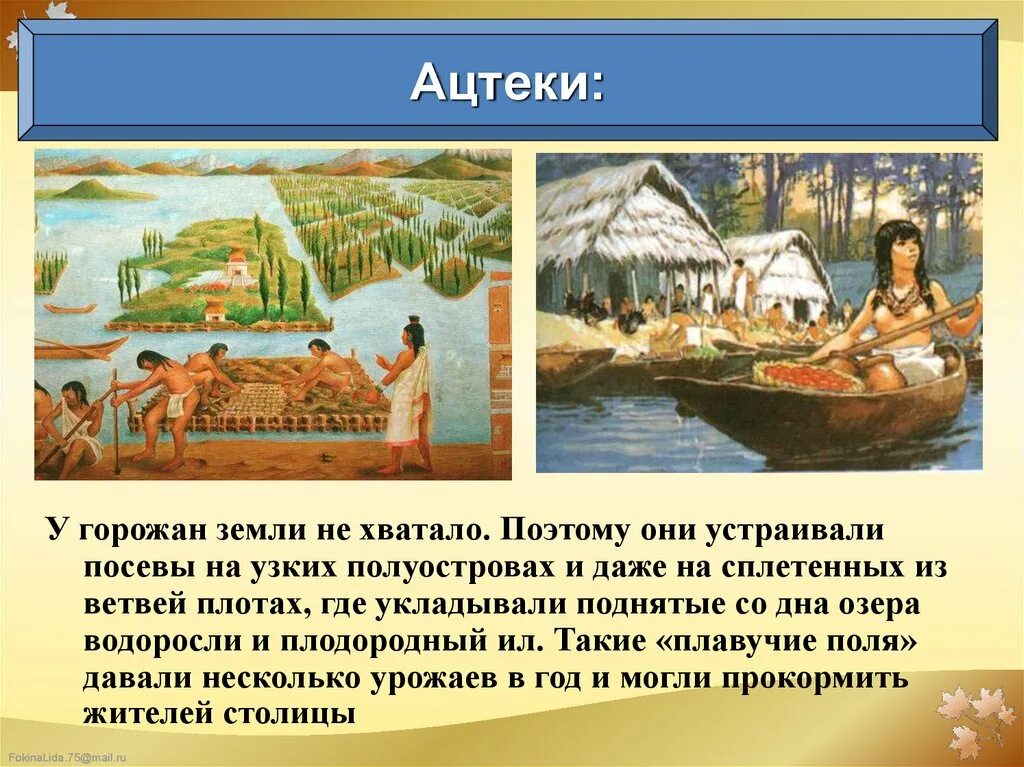 Ацтеки:

У горожан земли не хватало. Поэтому они устраивали посевы на узких полуостровах и даже на сплетенных из ветвей плотах, где укладывали поднятые со дна озера водоросли и плодородный ил. Такие «плавучие поля» давали несколько урожаев в год и могли прокормить жителей столицы

FokinaLida.75@mail.ru